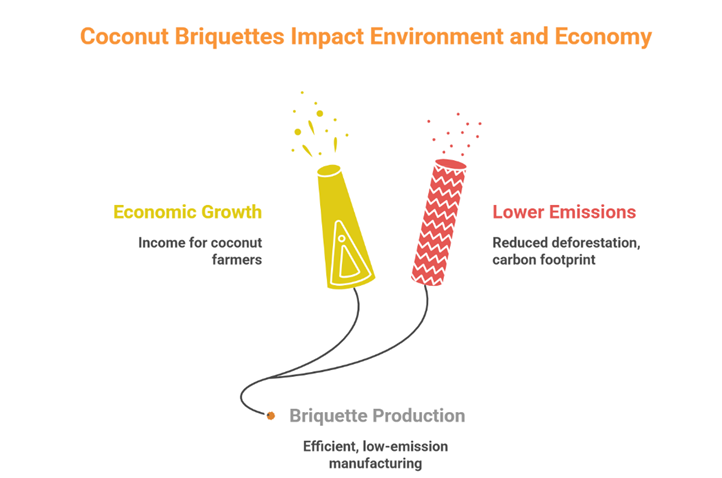 Coconut Briquettes Impact Environment and Economy

Economic Growth

Income for coconut farmers

Lower Emissions

Reduced deforestation, carbon footprint

Briquette Production

Efficient, low-emission manufacturing